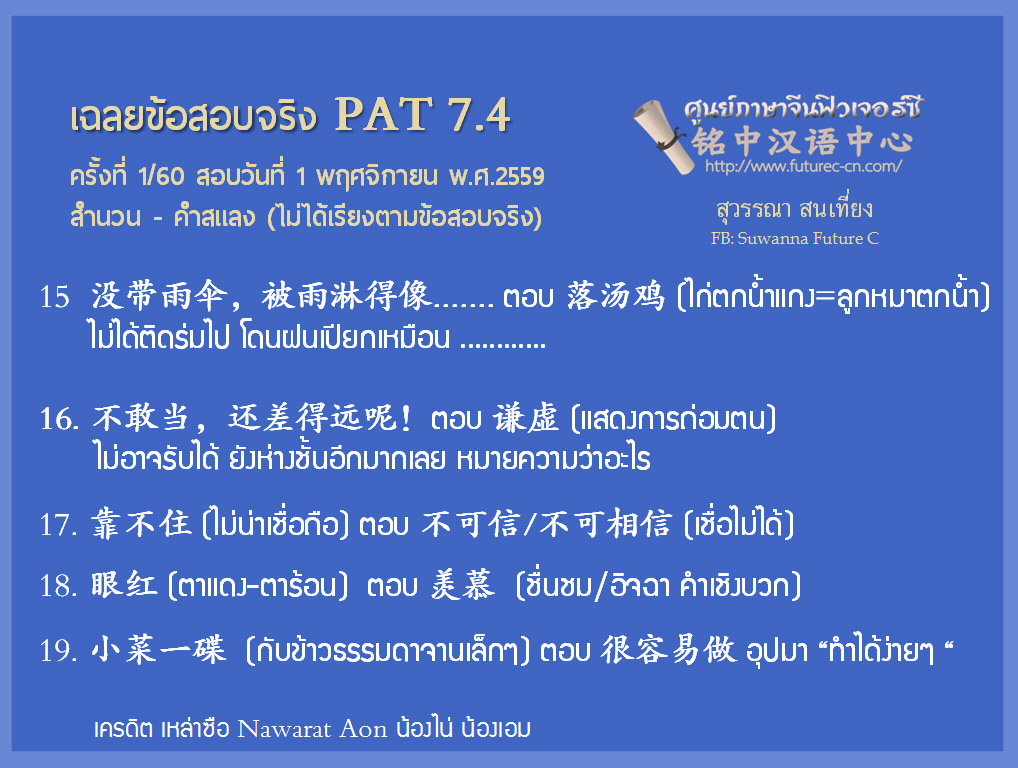 เฉลยข้อสอบจริง PAT 7.4
ครั้งที่ 1/60 สอบวันที่ 1 พฤศจิกายน พ.ศ.2559
สำนวน - คำสแลง (ไม่ได้เรียงตามข้อสอบจริง)

ศูนย์ภาษาจีนฟิวเจอร์ซี
铭中汉语中心
http://www.futurec-cn.com/
สุวรรณา สนเที่ยง
FB: Suwanna Future C

15 没带雨伞，被雨淋得像....... ตอบ 落汤鸡 (ไก่ตกน้ำแกง=ลูกหมาตกน้ำ) ไม่ได้ติดร่มไป โดนฝนเปียกเหมือน ............

16. 不敢当，还差得远呢！ ตอบ 谦虚 (แสดงการถ่อมตน) ไม่อาจรับได้ ยังห่างชั้นอีกมากเลย หมายความว่าอะไร

17. 靠不住 (ไม่น่าเชื่อถือ) ตอบ 不可信/不可相信 (เชื่อไม่ได้)

18. 眼红 (ตาแดง-ตาร้อน) ตอบ 羡慕 (ชื่นชม/อิจฉา คำเชิงบวก)

19. 小菜一碟 (กับข้าวธรรมดาจานเล็กๆ) ตอบ 很容易做 อุปมา “ทำได้ง่ายๆ “

เครดิต เหล่าซือ Nawarat Aon น้องไน่ น้องเอม